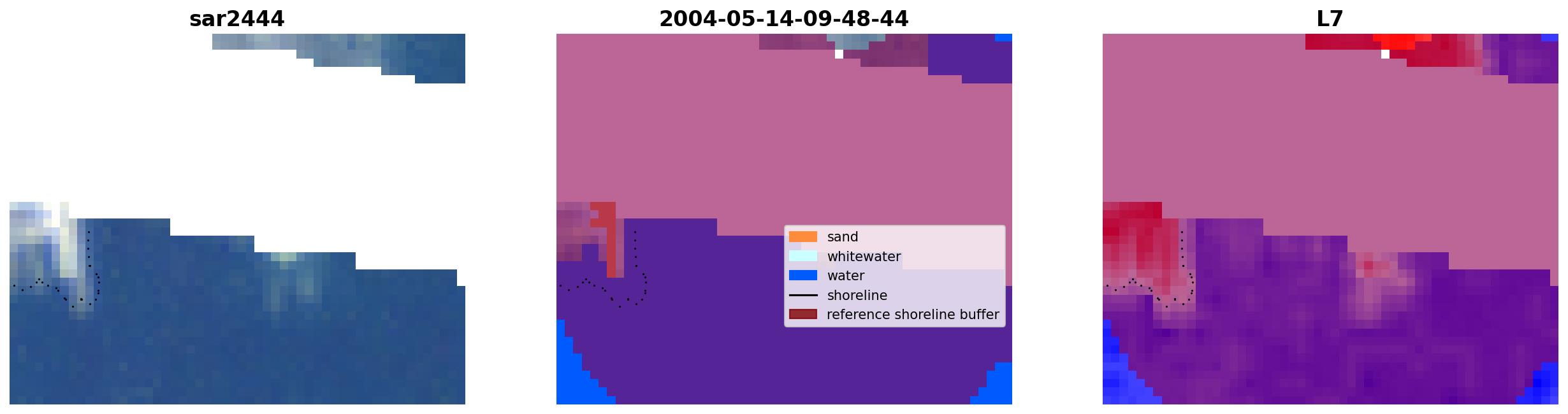 sar2444

2004-05-14-09-48-44

sand
whitewater
water
shoreline
reference shoreline buffer

L7